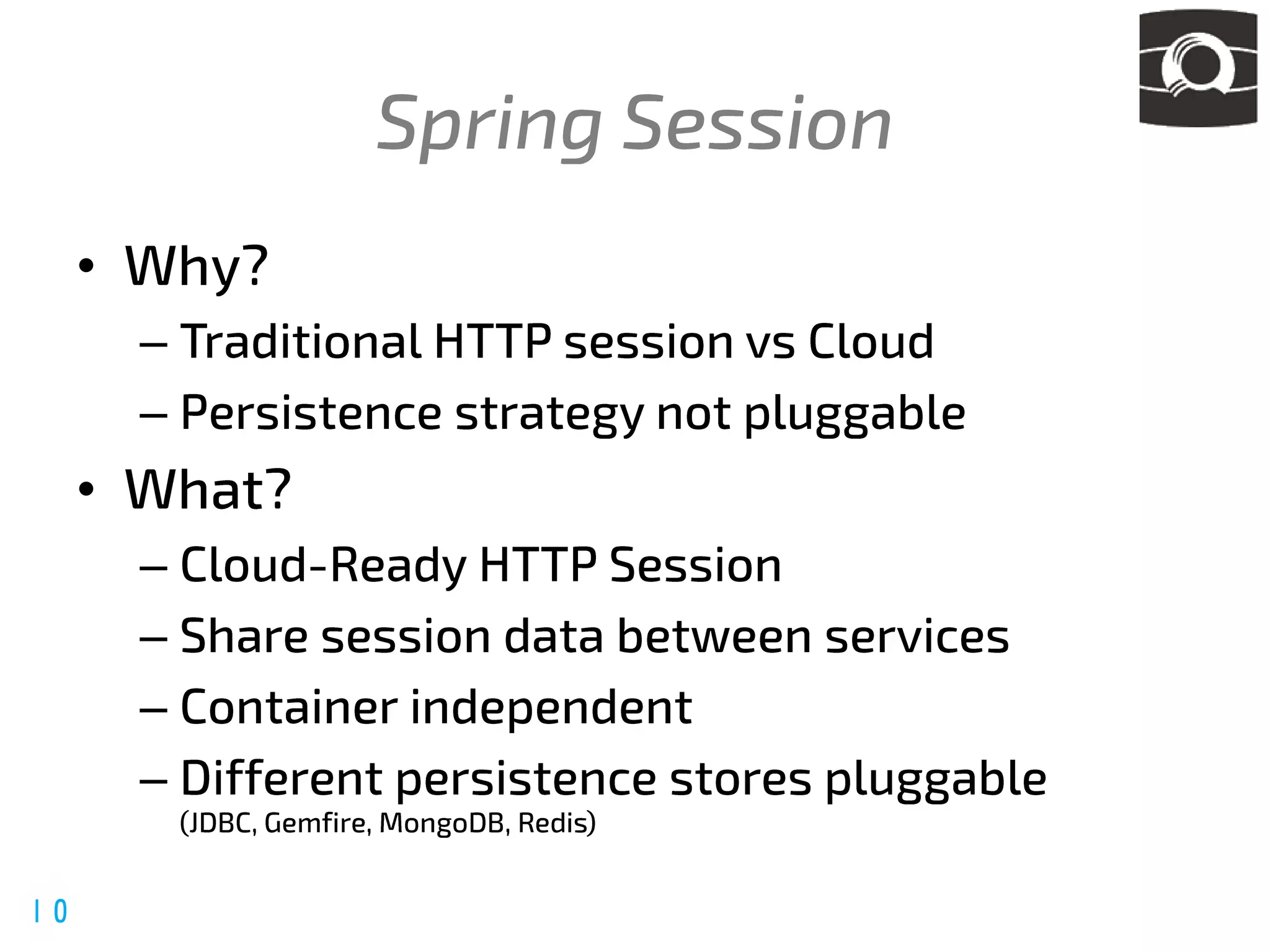 Spring Session

• Why?
– Traditional HTTP session vs Cloud
– Persistence strategy not pluggable
• What?
– Cloud-Ready HTTP Session
– Share session data between services
– Container independent
– Different persistence stores pluggable
(JDBC, Gemfire, MongoDB, Redis)

10